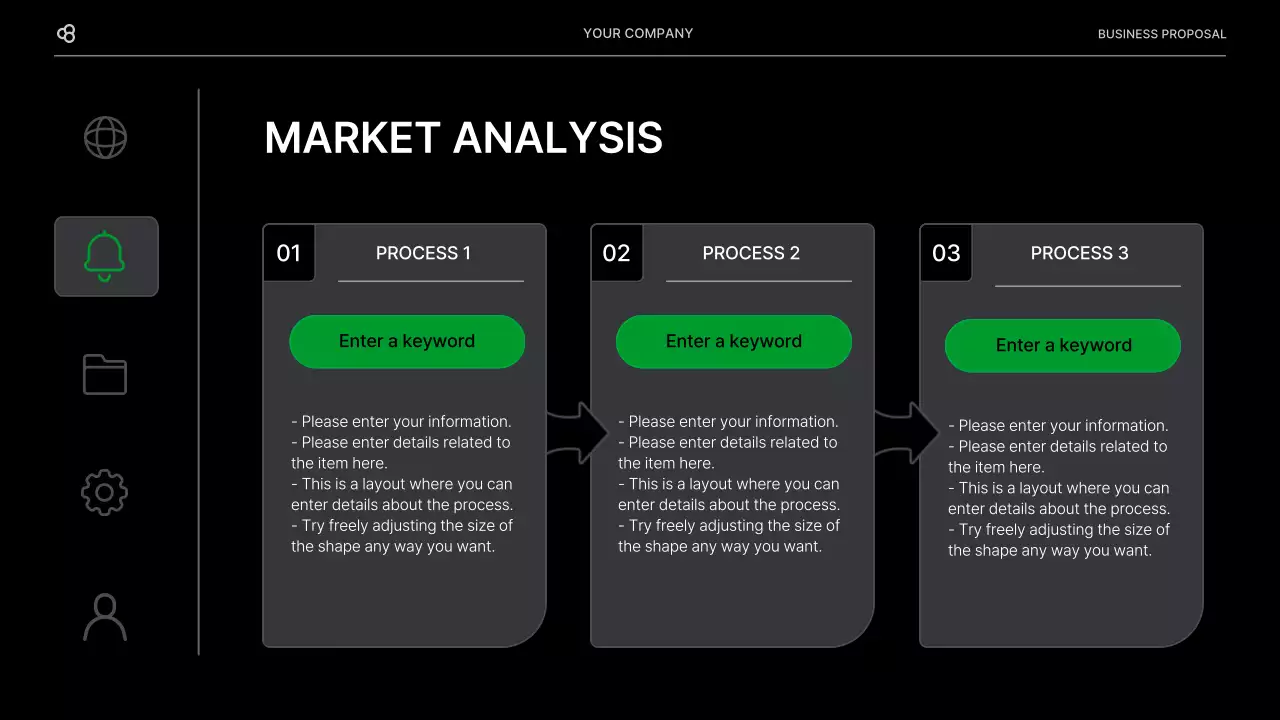 YOUR COMPANY

BUSINESS PROPOSAL

MARKET ANALYSIS

01

PROCESS 1

Enter a keyword

- Please enter your information.
- Please enter details related to the item here.
- This is a layout where you can enter details about the process.
- Try freely adjusting the size of the shape any way you want.

02

PROCESS 2

Enter a keyword

- Please enter your information.
- Please enter details related to the item here.
- This is a layout where you can enter details about the process.
- Try freely adjusting the size of the shape any way you want.

03

PROCESS 3

Enter a keyword

- Please enter your information.
- Please enter details related to the item here.
- This is a layout where you can enter details about the process.
- Try freely adjusting the size of the shape any way you want.